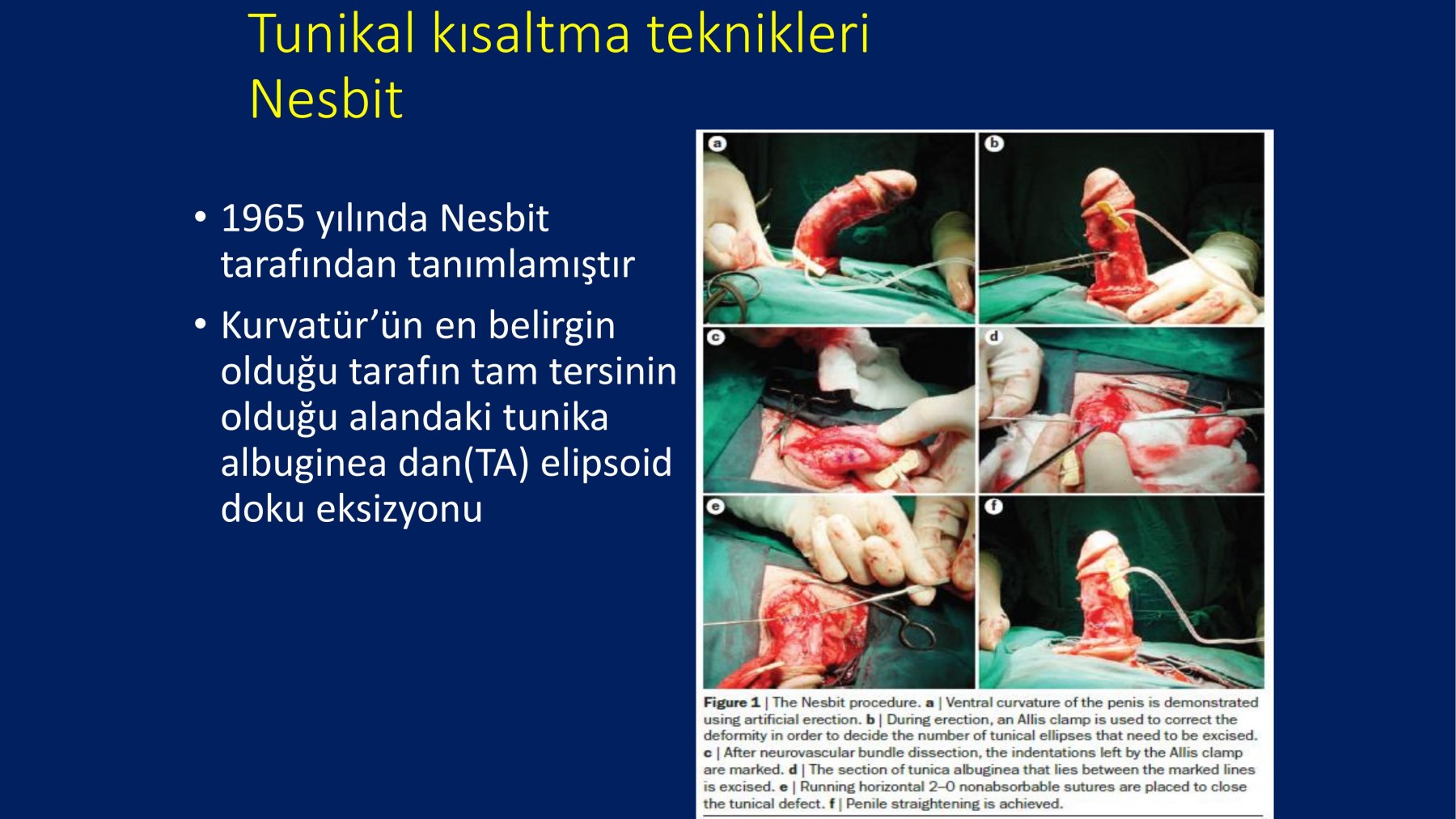 Tunikal kısaltma teknikleri
Nesbit

• 1965 yılında Nesbit tarafından tanımlamıştır
• Kurvatür'ün en belirgin olduğu tarafın tam tersinin olduğu alandaki tunika albuginea dan(TA) elipsoid doku eksizyonu

a
b
c
d
e
f

Figure 1 | The Nesbit procedure. a | Ventral curvature of the penis is demonstrated using artificial erection. b | During erection, an Allis clamp is used to correct the deformity in order to decide the number of tunical ellipses that need to be excised. c | After neurovascular bundle dissection, the indentations left by the Allis clamp are marked. d | The section of tunica albuginea that lies between the marked lines is excised. e | Running horizontal 2–0 nonabsorbable sutures are placed to close the tunical defect. f | Penile straightening is achieved.